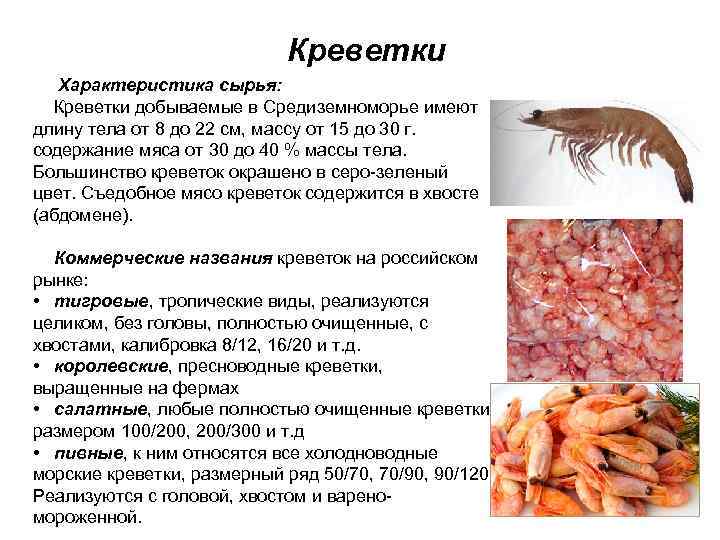 Креветки

Характеристика сырья:

Креветки добываемые в Средиземноморье имеют длину тела от 8 до 22 см, массу от 15 до 30 г. содержание мяса от 30 до 40 % массы тела. Большинство креветок окрашено в серо-зеленый цвет. Съедобное мясо креветок содержится в хвосте (абдомене).

Коммерческие названия креветок на российском рынке:
• тигровые, тропические виды, реализуются целиком, без головы, полностью очищенные, с хвостами, калибровка 8/12, 16/20 и т.д.
• королевские, пресноводные креветки, выращенные на фермах
• салатные, любые полностью очищенные креветки размером 100/200, 200/300 и т.д
• пивные, к ним относятся все холодноводные морские креветки, размерный ряд 50/70, 70/90, 90/120 Реализуются с головой, хвостом и варено-мороженной.